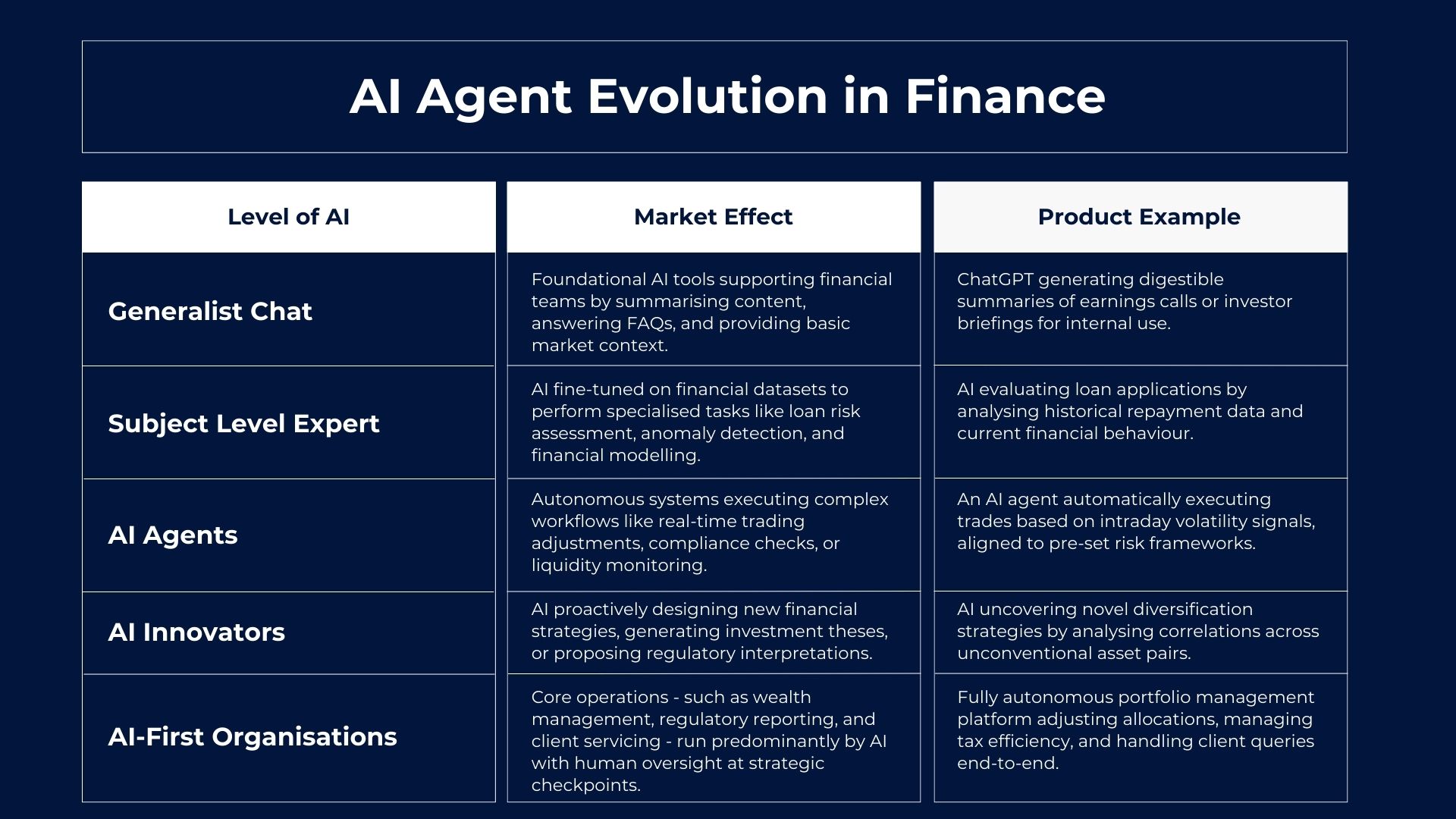 AI Agent Evolution in Finance

| Level of AI | Market Effect | Product Example |
|---|---|---|
| Generalist Chat | Foundational AI tools supporting financial teams by summarising content, answering FAQs, and providing basic market context. | ChatGPT generating digestible summaries of earnings calls or investor briefings for internal use. |
| Subject Level Expert | AI fine-tuned on financial datasets to perform specialised tasks like loan risk assessment, anomaly detection, and financial modelling. | AI evaluating loan applications by analysing historical repayment data and current financial behaviour. |
| AI Agents | Autonomous systems executing complex workflows like real-time trading adjustments, compliance checks, or liquidity monitoring. | An AI agent automatically executing trades based on intraday volatility signals, aligned to pre-set risk frameworks. |
| AI Innovators | AI proactively designing new financial strategies, generating investment theses, or proposing regulatory interpretations. | AI uncovering novel diversification strategies by analysing correlations across unconventional asset pairs. |
| AI-First Organisations | Core operations - such as wealth management, regulatory reporting, and client servicing - run predominantly by AI with human oversight at strategic checkpoints. | Fully autonomous portfolio management platform adjusting allocations, managing tax efficiency, and handling client queries end-to-end. |